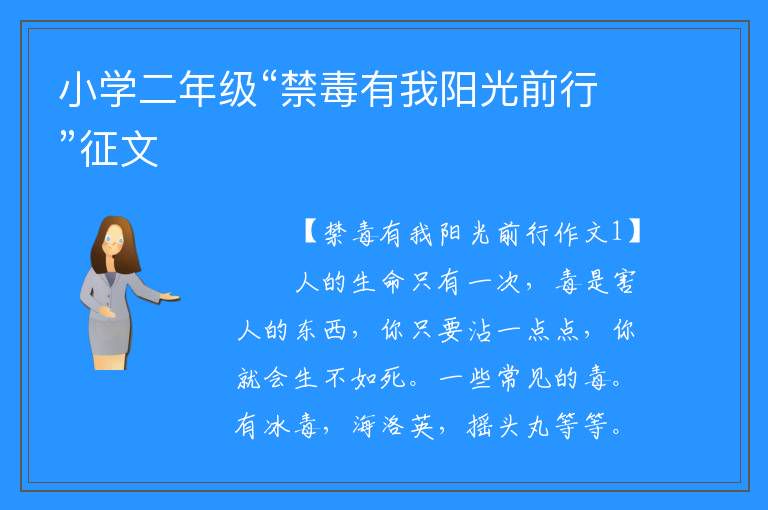 小学二年级“禁毒有我阳光前行”征文

【禁毒有我阳光前行作文1】

人的生命只有一次，毒是害人的东西，你只要沾一点点，你就会生不如死。一些常见的毒。有冰毒，海洛英，摇头丸等等。